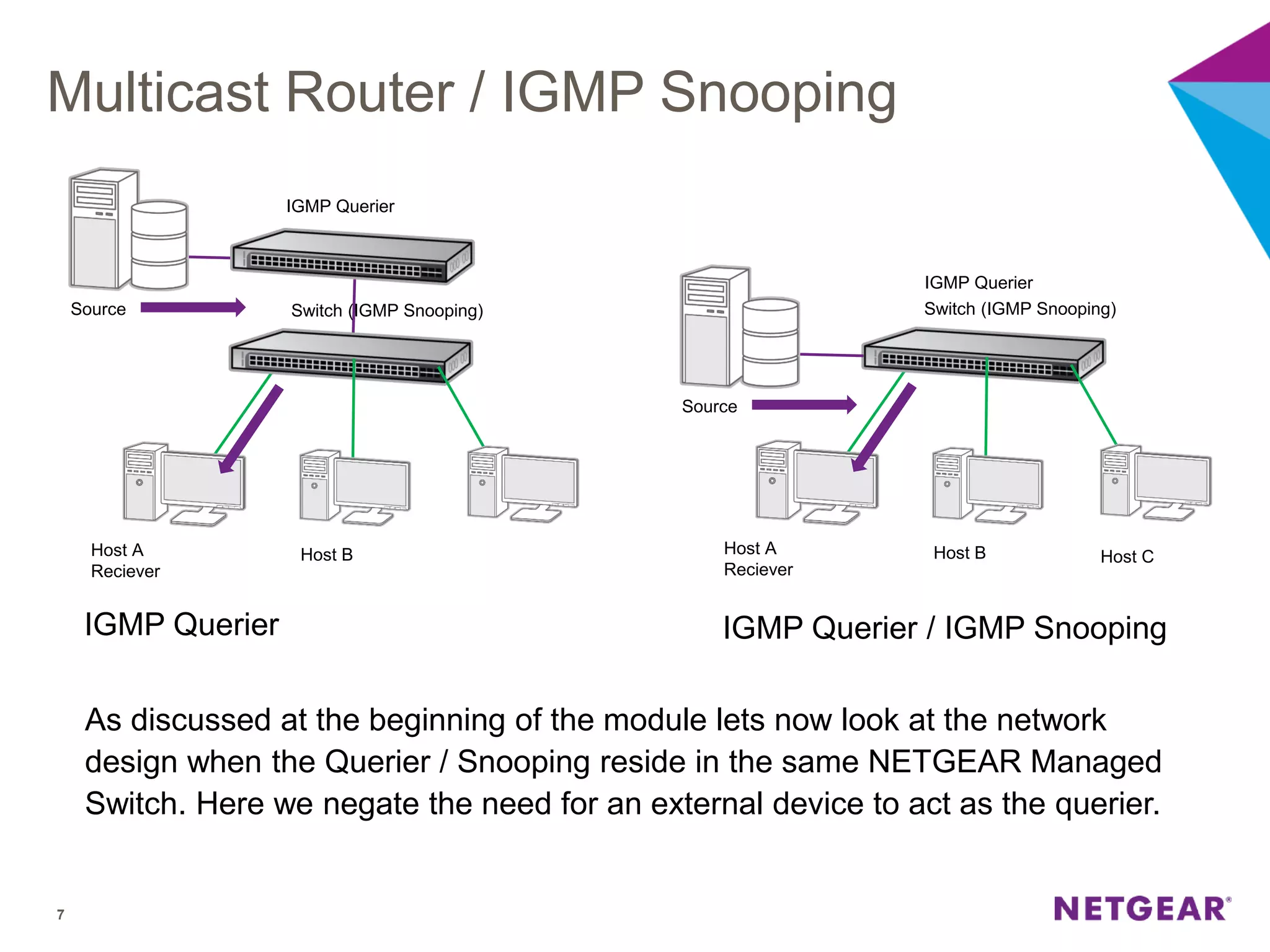 Multicast Router / IGMP Snooping

IGMP Querier

Source

Switch (IGMP Snooping)

Host A
Reciever

Host B

IGMP Querier

IGMP Querier
Switch (IGMP Snooping)

Source

Host A
Reciever

Host B

Host C

IGMP Querier / IGMP Snooping

As discussed at the beginning of the module lets now look at the network design when the Querier / Snooping reside in the same NETGEAR Managed Switch. Here we negate the need for an external device to act as the querier.

7

NETGEAR®